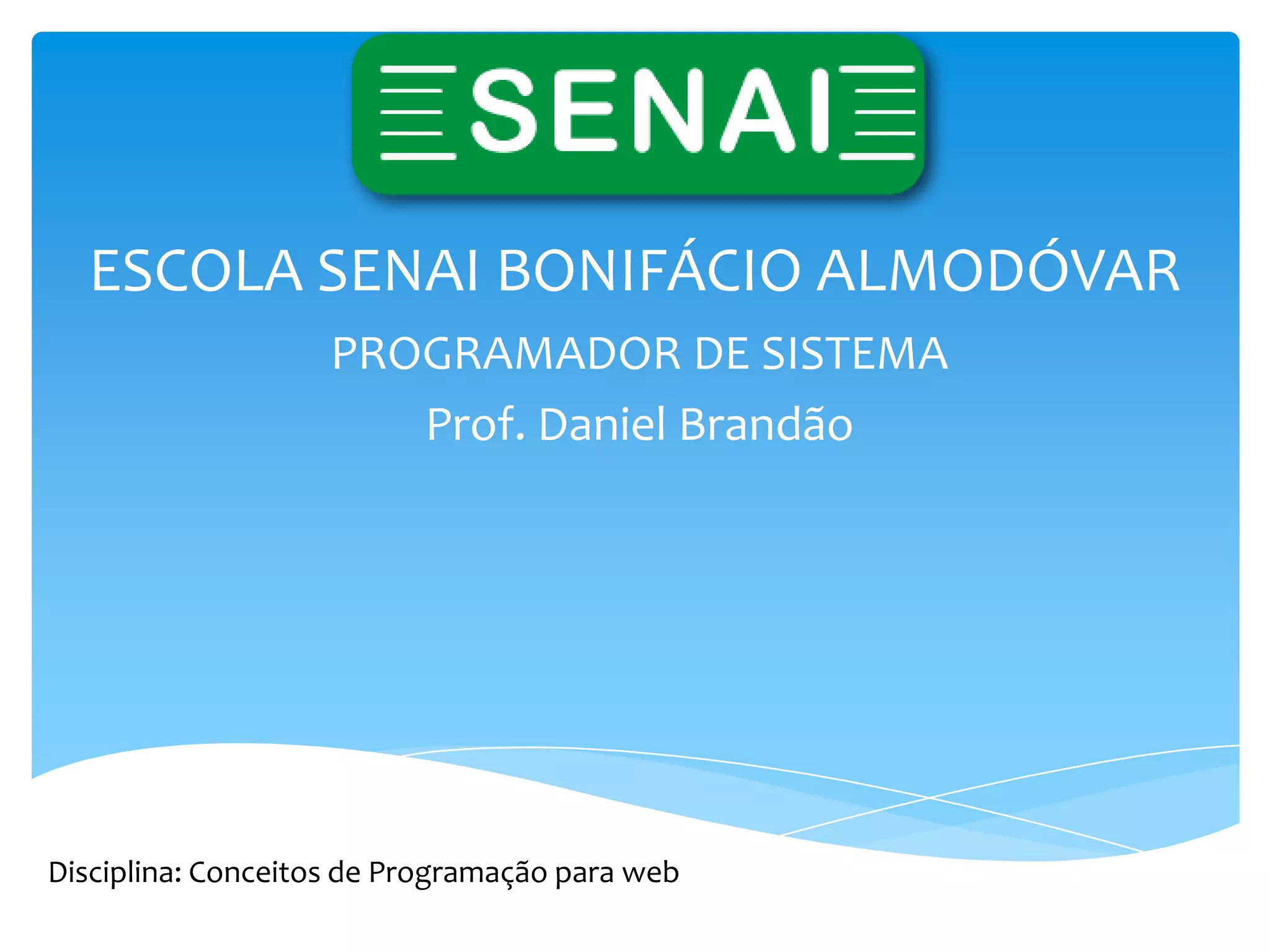 SENAI

ESCOLA SENAI BONIFÁCIO ALMODÓVAR

PROGRAMADOR DE SISTEMA

Prof. Daniel Brandão

Disciplina: Conceitos de Programação para web